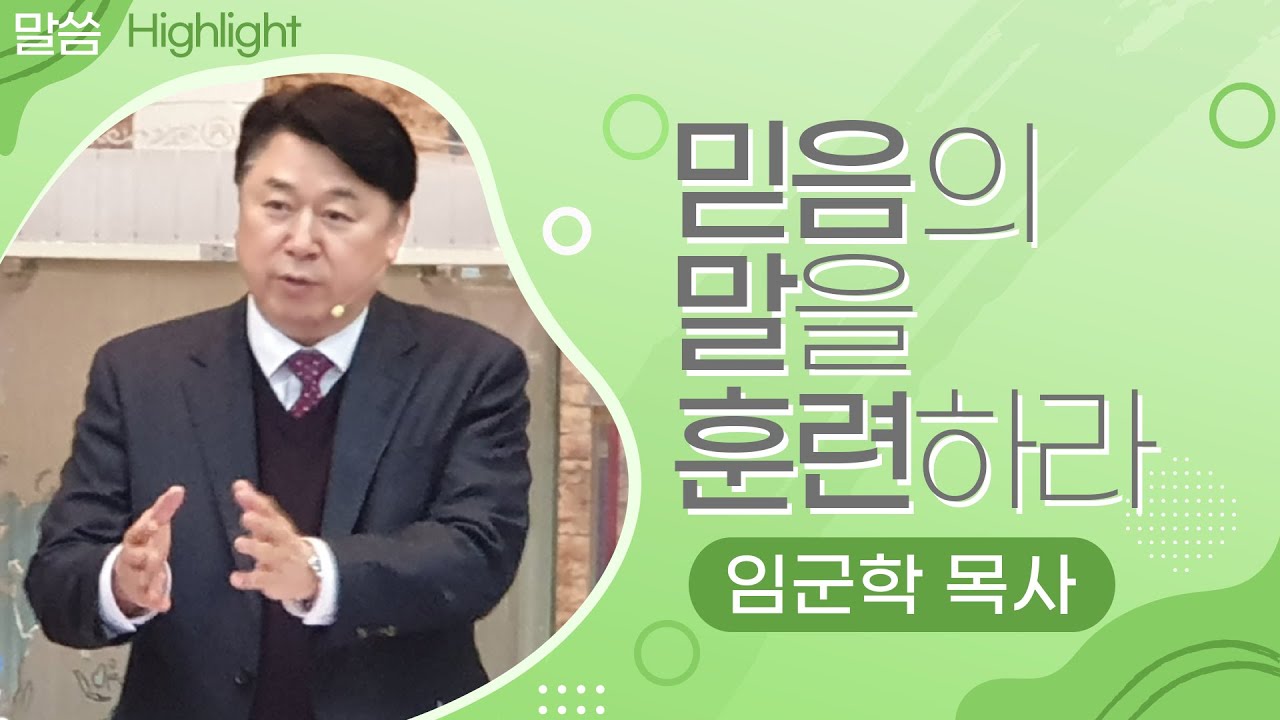 말씀 Highlight

믿음의
말을
훈련하라

임군학 목사